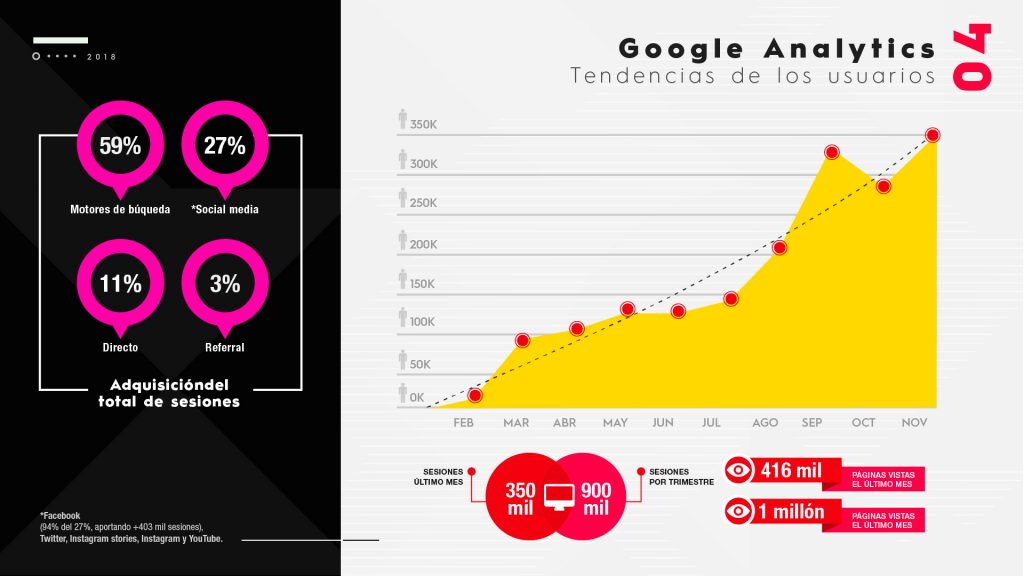 2018

59%
Motores de búqueda

27%
*Social media

11%
Directo

3%
Referral

Adquisicióndel total de sesiones

*Facebook
(94% del 27%, aportando +403 mil sesiones),
Twitter, Instagram stories, Instagram y YouTube.

Google Analytics
Tendencias de los usuarios

04

350K
300K
250K
200K
150K
100K
50K
0K

FEB MAR ABR MAY JUN JUL AGO SEP OCT NOV

SESIONES ÚLTIMO MES
350 mil
900 mil
SESIONES POR TRIMESTRE

416 mil
PÁGINAS VISTAS EL ÚLTIMO MES

1 millón
PÁGINAS VISTAS EL ÚLTIMO MES